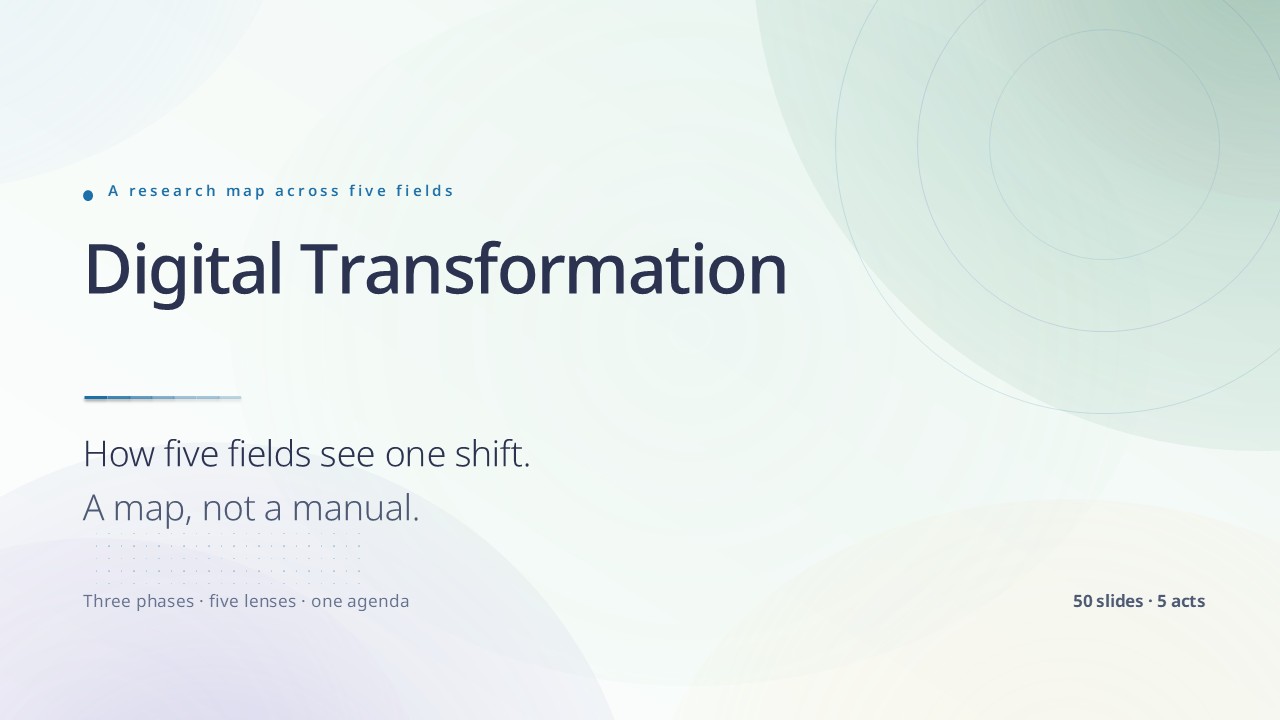 A research map across five fields

Digital Transformation

How five fields see one shift.
A map, not a manual.

Three phases · five lenses · one agenda

50 slides · 5 acts